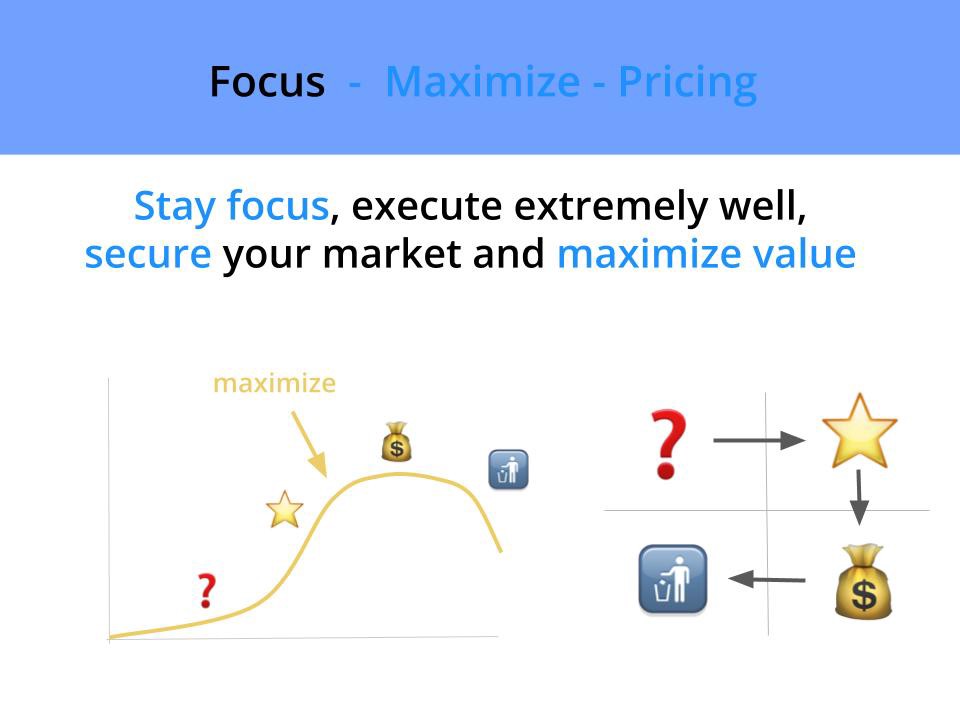 Focus - Maximize - Pricing

Stay focus, execute extremely well, secure your market and maximize value

maximize

?

$

?

$